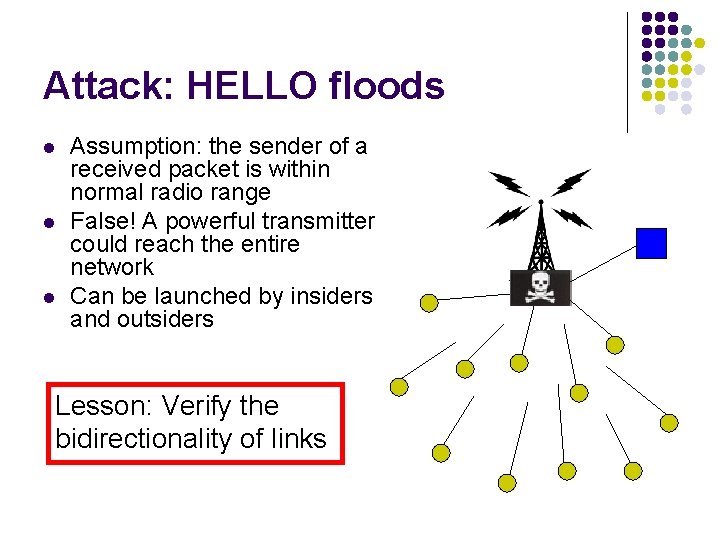 Attack: HELLO floods

- Assumption: the sender of a received packet is within normal radio range
- False! A powerful transmitter could reach the entire network
- Can be launched by insiders and outsiders

Lesson: Verify the bidirectionality of links